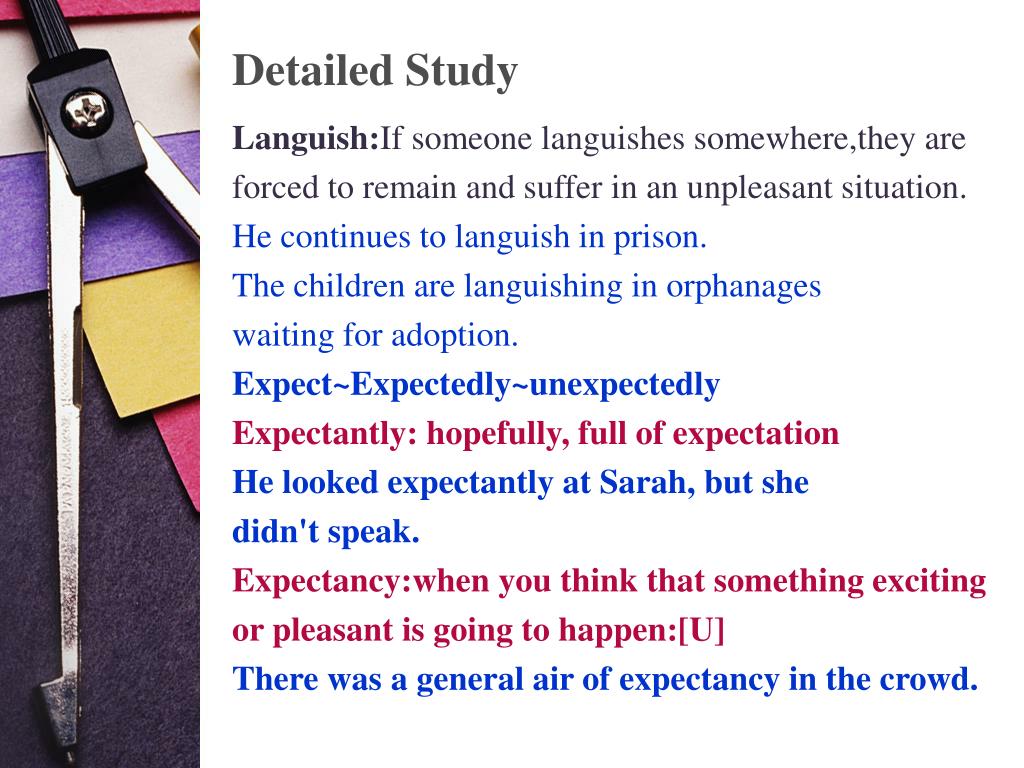 Detailed Study

Languish:If someone languishes somewhere,they are forced to remain and suffer in an unpleasant situation.
He continues to languish in prison.
The children are languishing in orphanages waiting for adoption.
Expect~Expectedly~unexpectedly
Expectantly: hopefully, full of expectation
He looked expectantly at Sarah, but she didn't speak.
Expectancy:when you think that something exciting or pleasant is going to happen:[U]
There was a general air of expectancy in the crowd.